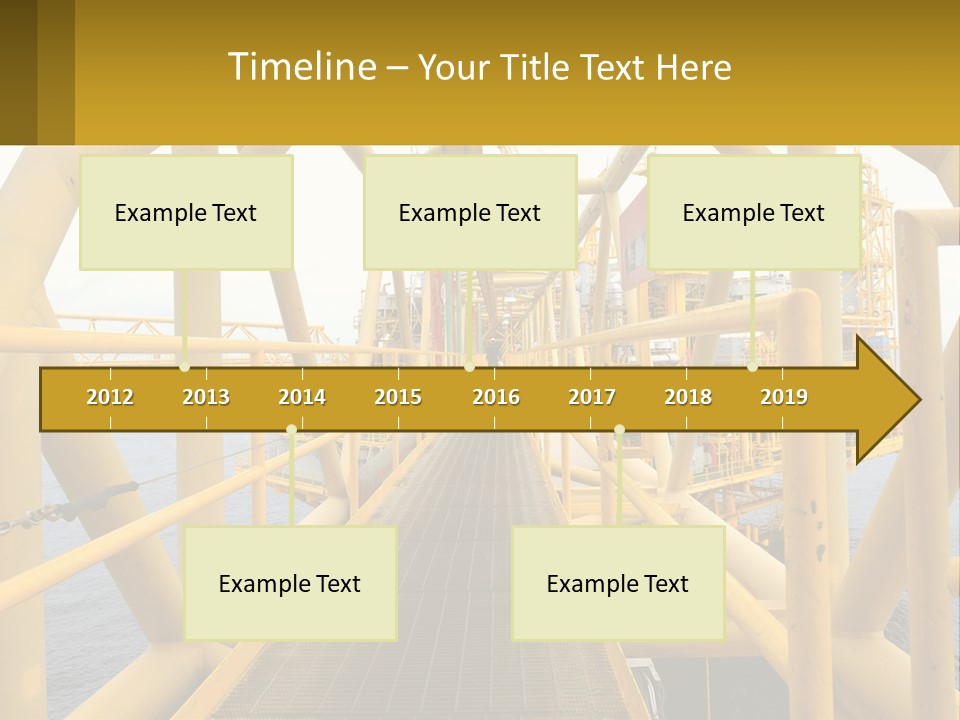 Timeline – Your Title Text Here

Example Text

Example Text

Example Text

2012 2013 2014 2015 2016 2017 2018 2019

Example Text

Example Text